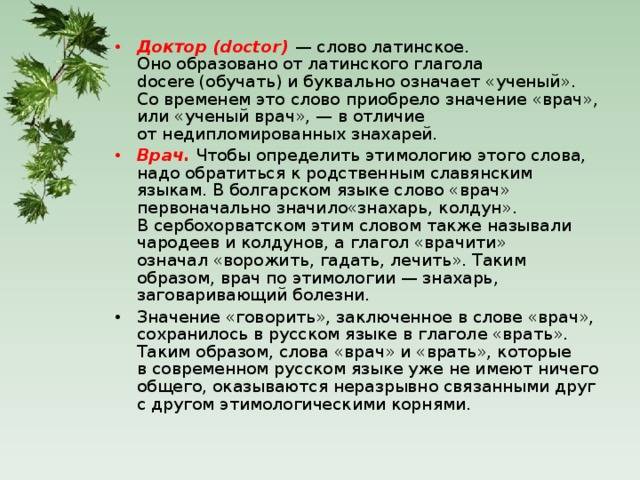 • Доктор (doctor) — слово латинское. Оно образовано от латинского глагола docere (обучать) и буквально означает «ученый». Со временем это слово приобрело значение «врач», или «ученый врач», — в отличие от недипломированных знахарей.

• Врач. Чтобы определить этимологию этого слова, надо обратиться к родственным славянским языкам. В болгарском языке слово «врач» первоначально значило«знахарь, колдун». В сербохорватском этим словом также называли чародеев и колдунов, а глагол «врачити» означал «ворожить, гадать, лечить». Таким образом, врач по этимологии — знахарь, заговаривающий болезни.

• Значение «говорить», заключенное в слове «врач», сохранилось в русском языке в глаголе «врать». Таким образом, слова «врач» и «врать», которые в современном русском языке уже не имеют ничего общего, оказываются неразрывно связанными друг с другом этимологическими корнями.